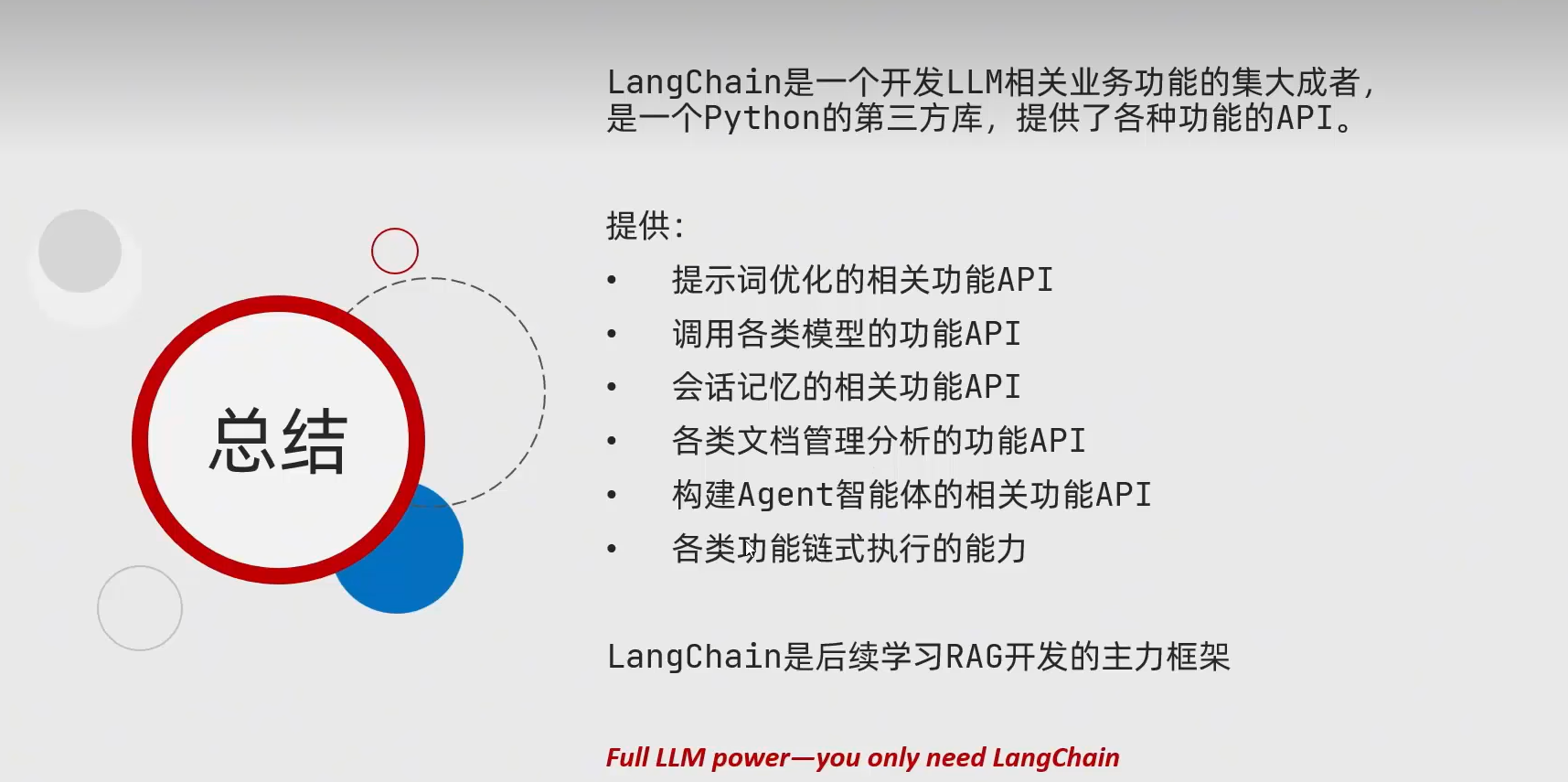 总结

LangChain是一个开发LLM相关业务功能的集大成者，是一个Python的第三方库，提供了各种功能的API。

提供：
• 提示词优化的相关功能API
• 调用各类模型的功能API
• 会话记忆的相关功能API
• 各类文档管理分析的功能API
• 构建Agent智能体的相关功能API
• 各类功能链式执行的能力

LangChain是后续学习RAG开发的主力框架

Full LLM power—you only need LangChain